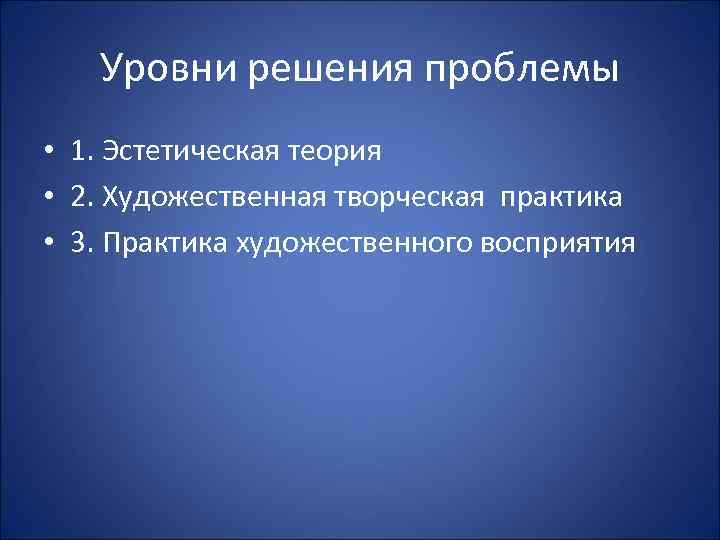 Уровни решения проблемы

• 1. Эстетическая теория
• 2. Художественная творческая практика
• 3. Практика художественного восприятия